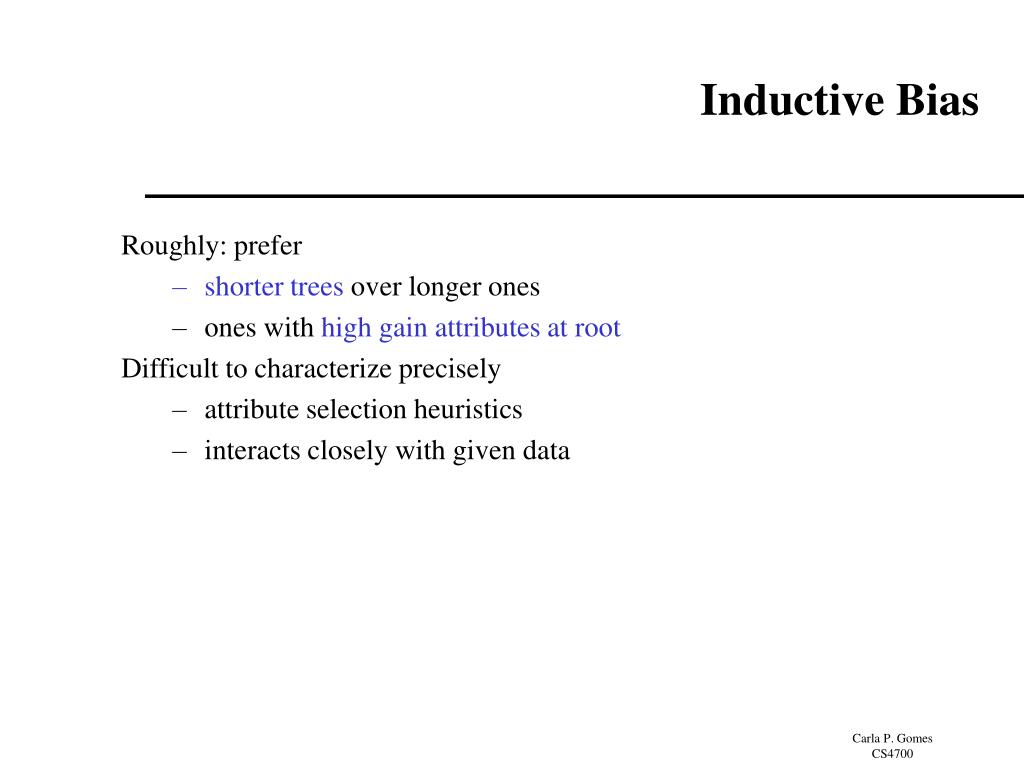 Inductive Bias

Roughly: prefer
– shorter trees over longer ones
– ones with high gain attributes at root

Difficult to characterize precisely
– attribute selection heuristics
– interacts closely with given data

Carla P. Gomes
CS4700